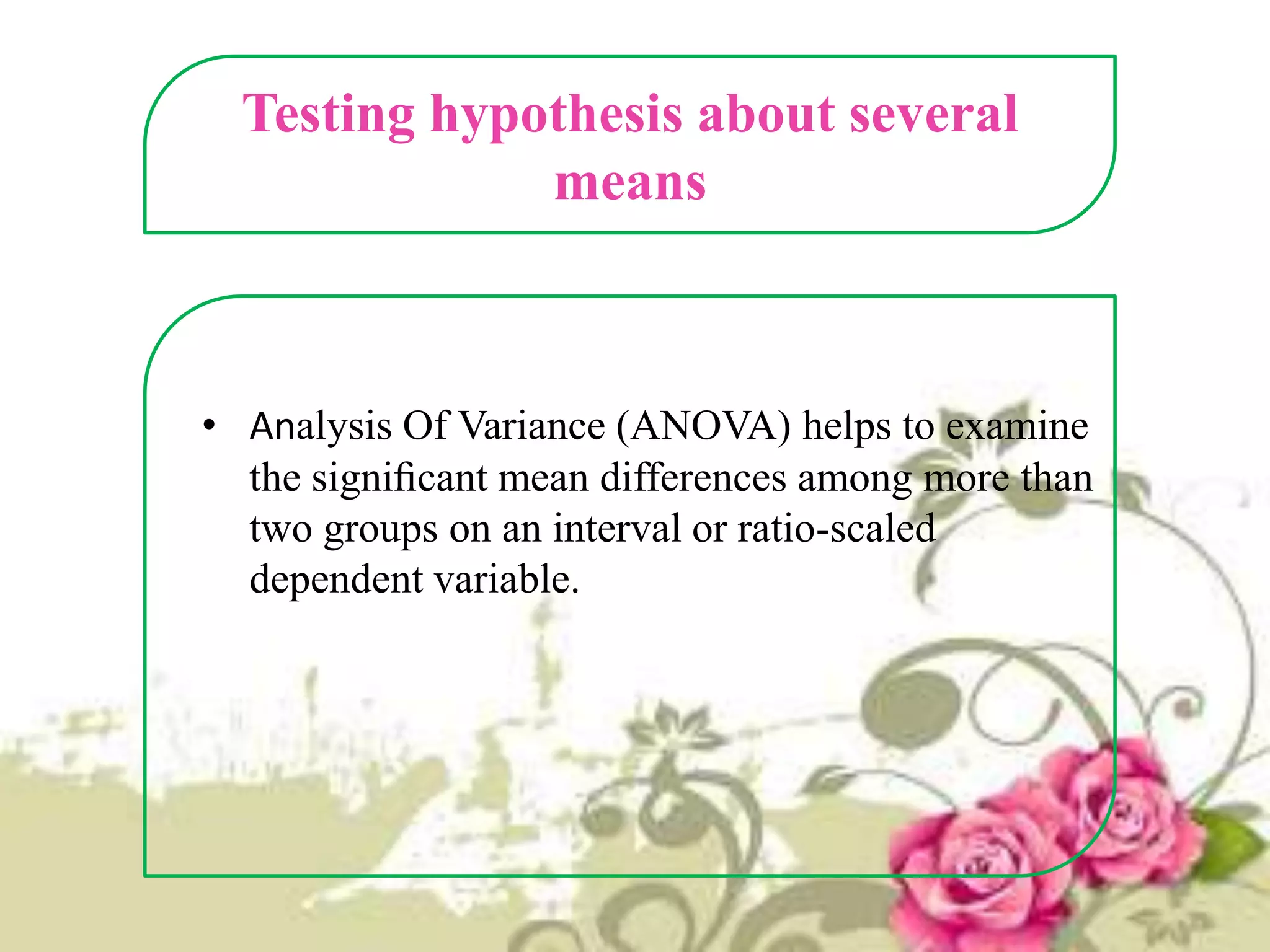 Testing hypothesis about several means

• Analysis Of Variance (ANOVA) helps to examine the significant mean differences among more than two groups on an interval or ratio-scaled dependent variable.